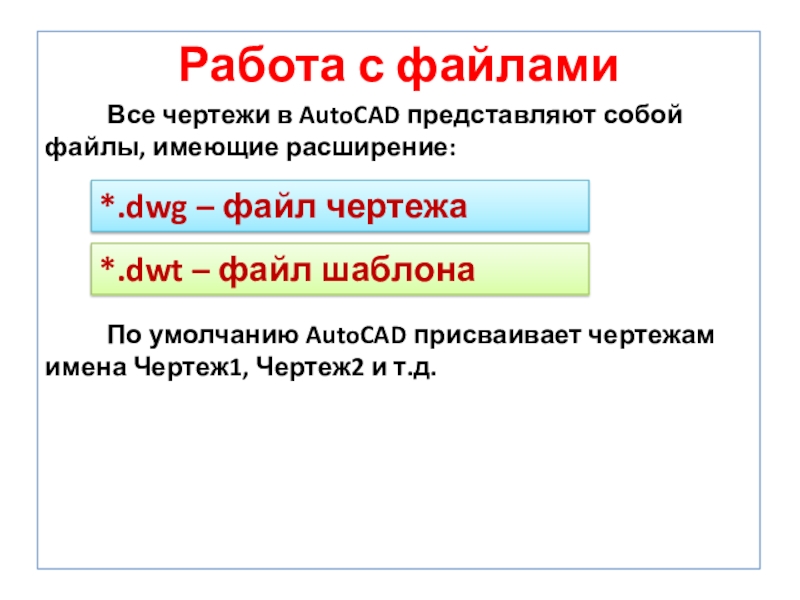 Работа с файлами

Все чертежи в AutoCAD представляют собой файлы, имеющие расширение:

*.dwg – файл чертежа

*.dwt – файл шаблона

По умолчанию AutoCAD присваивает чертежам имена Чертеж1, Чертеж2 и т.д.